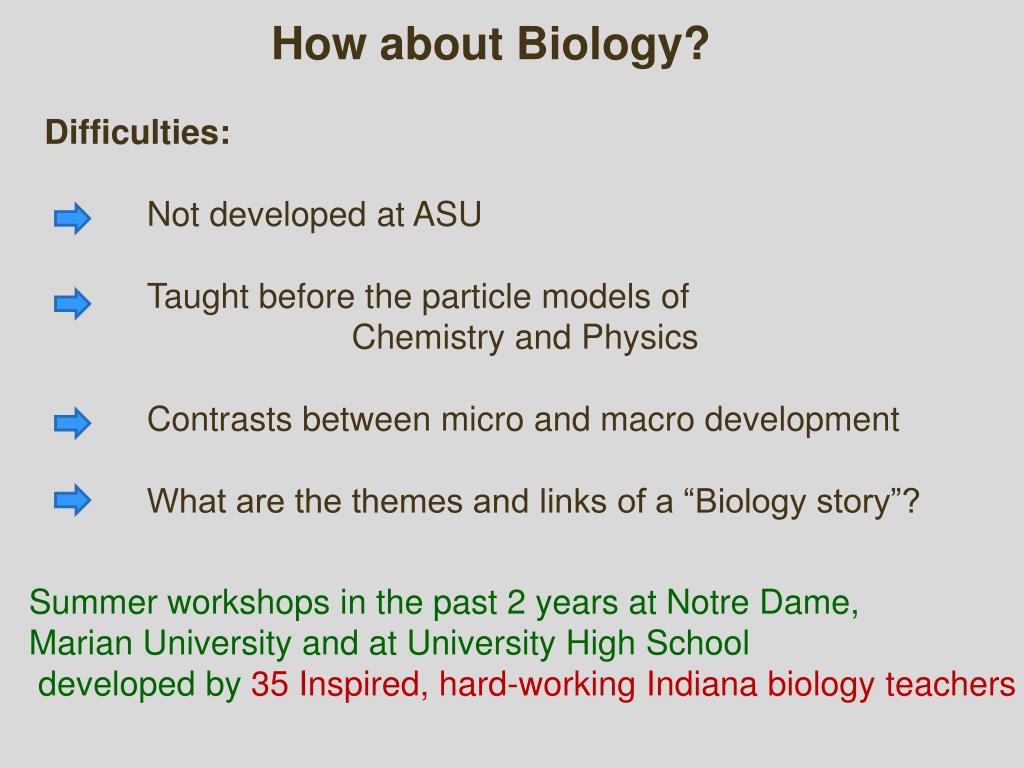 How about Biology?

Difficulties:

Not developed at ASU

Taught before the particle models of Chemistry and Physics

Contrasts between micro and macro development

What are the themes and links of a “Biology story”?

Summer workshops in the past 2 years at Notre Dame, Marian University and at University High School developed by 35 Inspired, hard-working Indiana biology teachers